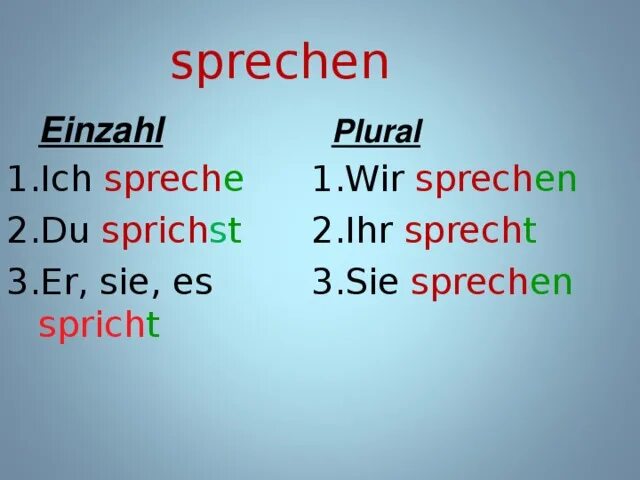 sprechen

Einzahl
1.Ich spreche
2.Du sprichst
3.Er, sie, es spricht

Plural
1.Wir sprechen
2.Ihr sprecht
3.Sie sprechen